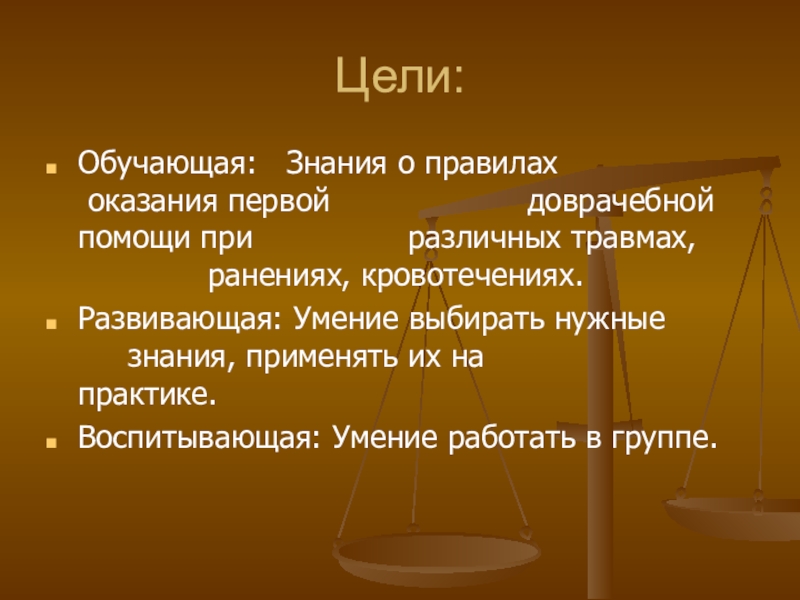 Цели:

Обучающая: Знания о правилах оказания первой доврачебной помощи при различных травмах, ранениях, кровотечениях.

Развивающая: Умение выбирать нужные знания, применять их на практике.

Воспитывающая: Умение работать в группе.